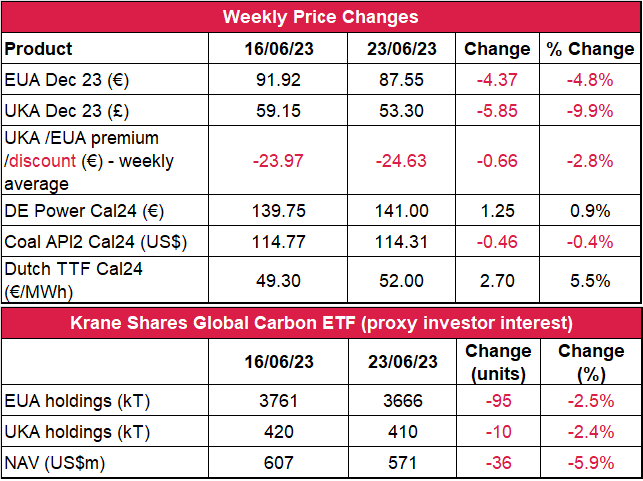 Weekly Price Changes

| Product | 16/06/23 | 23/06/23 | Change | % Change |
|---|---|---|---|---|
| EUA Dec 23 (€) | 91.92 | 87.55 | -4.37 | -4.8% |
| UKA Dec 23 (£) | 59.15 | 53.30 | -5.85 | -9.9% |
| UKA /EUA premium /discount (€) - weekly average | -23.97 | -24.63 | -0.66 | -2.8% |
| DE Power Cal24 (€) | 139.75 | 141.00 | 1.25 | 0.9% |
| Coal API2 Cal24 (US$) | 114.77 | 114.31 | -0.46 | -0.4% |
| Dutch TTF Cal24 (€/MWh) | 49.30 | 52.00 | 2.70 | 5.5% |

Krane Shares Global Carbon ETF (proxy investor interest)

| | 16/06/23 | 23/06/23 | Change (units) | Change (%) |
|---|---|---|---|---|
| EUA holdings (kT) | 3761 | 3666 | -95 | -2.5% |
| UKA holdings (kT) | 420 | 410 | -10 | -2.4% |
| NAV (US$m) | 607 | 571 | -36 | -5.9% |